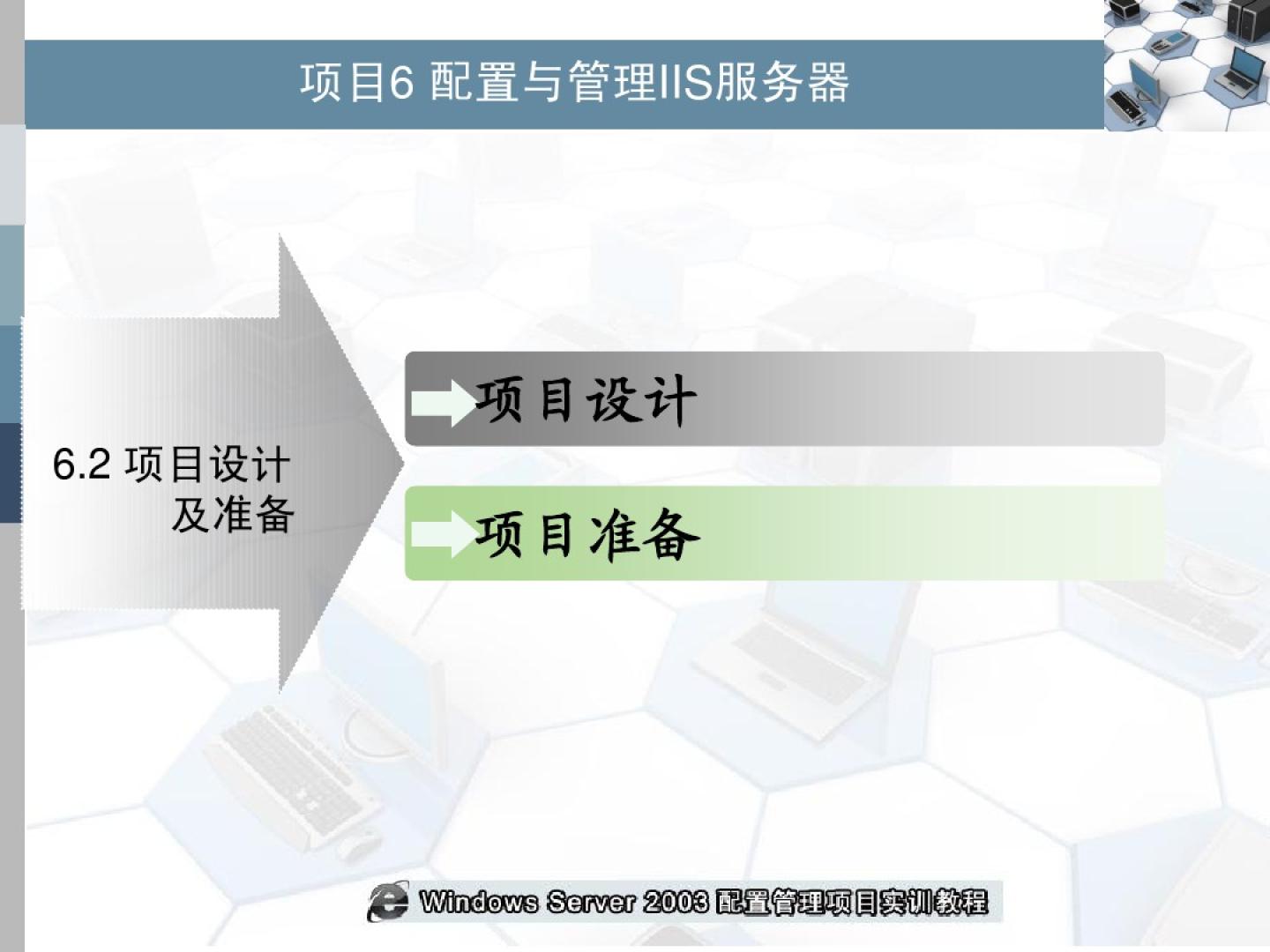 项目6 配置与管理IIS服务器

6.2 项目设计及准备

项目设计

项目准备

Windows Server 2003 配置管理项目实训教程